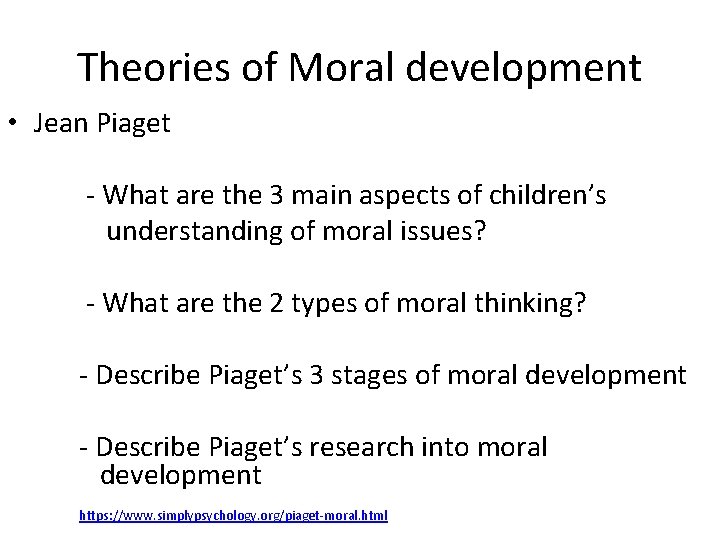 Theories of Moral development

• Jean Piaget

- What are the 3 main aspects of children's understanding of moral issues?

- What are the 2 types of moral thinking?

- Describe Piaget's 3 stages of moral development

- Describe Piaget's research into moral development

https://www.simplypsychology.org/piaget-moral.html